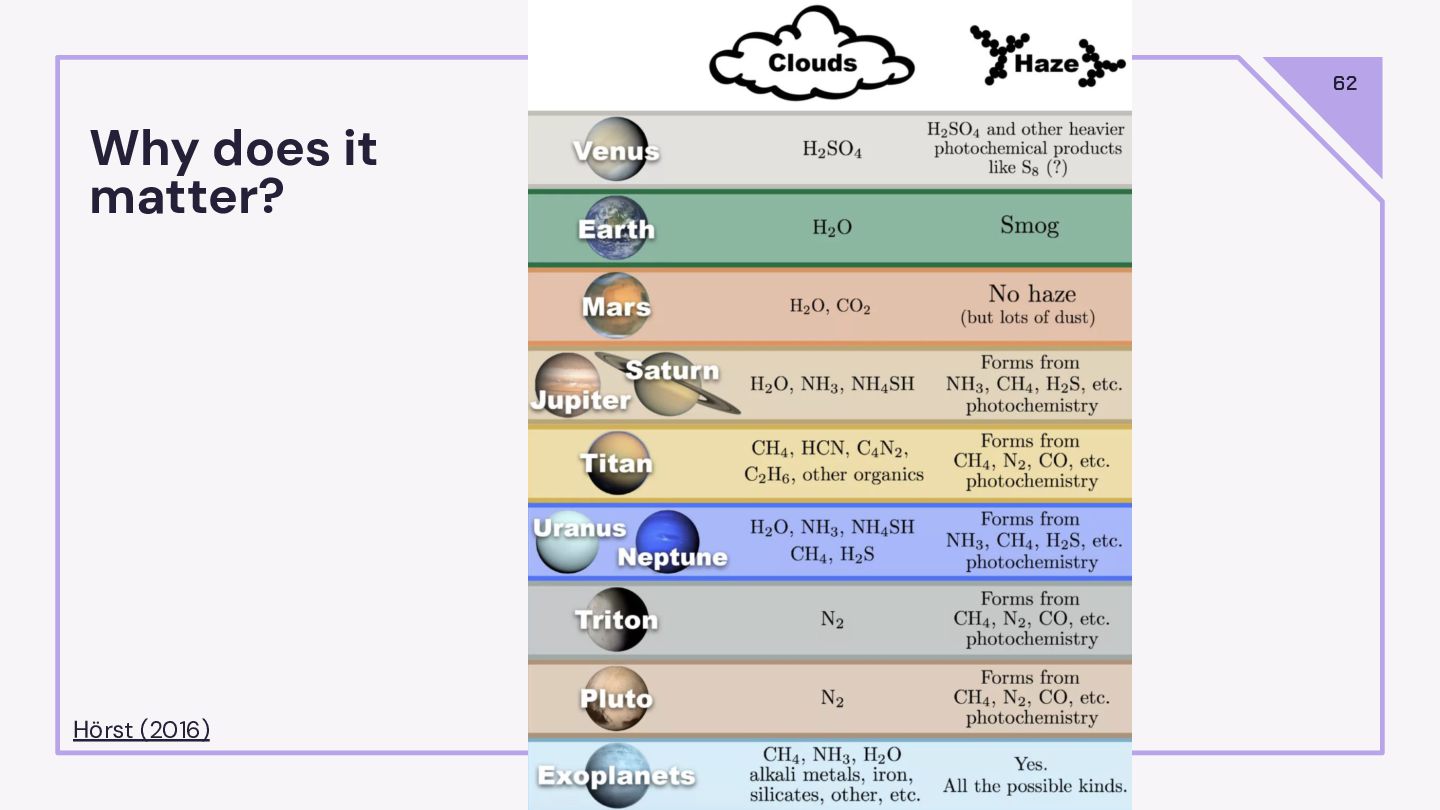 Why does it matter?

Hörst (2016)

62

| | Clouds | Haze |
|---|---|---|
| Venus | $H_2SO_4$ | $H_2SO_4$ and other heavier photochemical products like $S_8$ (?) |
| Earth | $H_2O$ | Smog |
| Mars | $H_2O$, $CO_2$ | No haze (but lots of dust) |
| Jupiter Saturn | $H_2O$, $NH_3$, $NH_4SH$ | Forms from $NH_3$, $CH_4$, $H_2S$, etc. photochemistry |
| Titan | $CH_4$, HCN, $C_4N_2$, $C_2H_6$, other organics | Forms from $CH_4$, $N_2$, CO, etc. photochemistry |
| Uranus Neptune | $H_2O$, $NH_3$, $NH_4SH$ $CH_4$, $H_2S$ | Forms from $NH_3$, $CH_4$, $H_2S$, etc. photochemistry |
| Triton | $N_2$ | Forms from $CH_4$, $N_2$, CO, etc. photochemistry |
| Pluto | $N_2$ | Forms from $CH_4$, $N_2$, CO, etc. photochemistry |
| Exoplanets | $CH_4$, $NH_3$, $H_2O$ alkali metals, iron, silicates, other, etc. | Yes. All the possible kinds. |